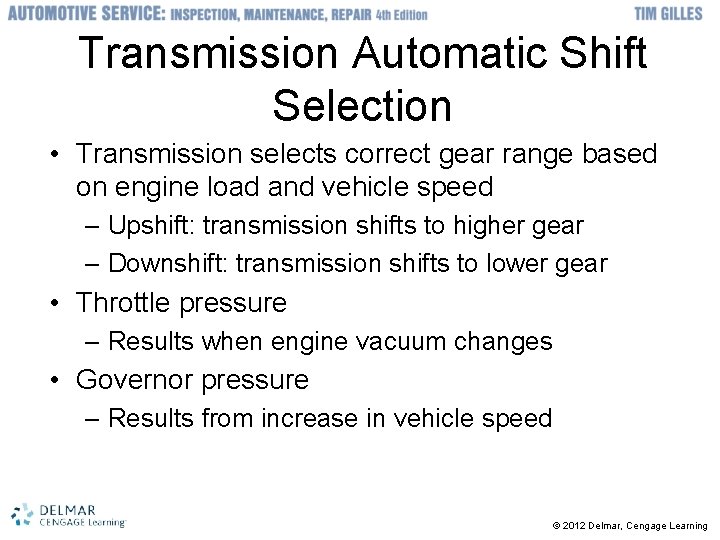 AUTOMOTIVE SERVICE: INSPECTION, MAINTENANCE, REPAIR 4th Edition TIM GILLES

Transmission Automatic Shift Selection

• Transmission selects correct gear range based on engine load and vehicle speed
– Upshift: transmission shifts to higher gear
– Downshift: transmission shifts to lower gear
• Throttle pressure
– Results when engine vacuum changes
• Governor pressure
– Results from increase in vehicle speed

DELMAR CENGAGE Learning

© 2012 Delmar, Cengage Learning